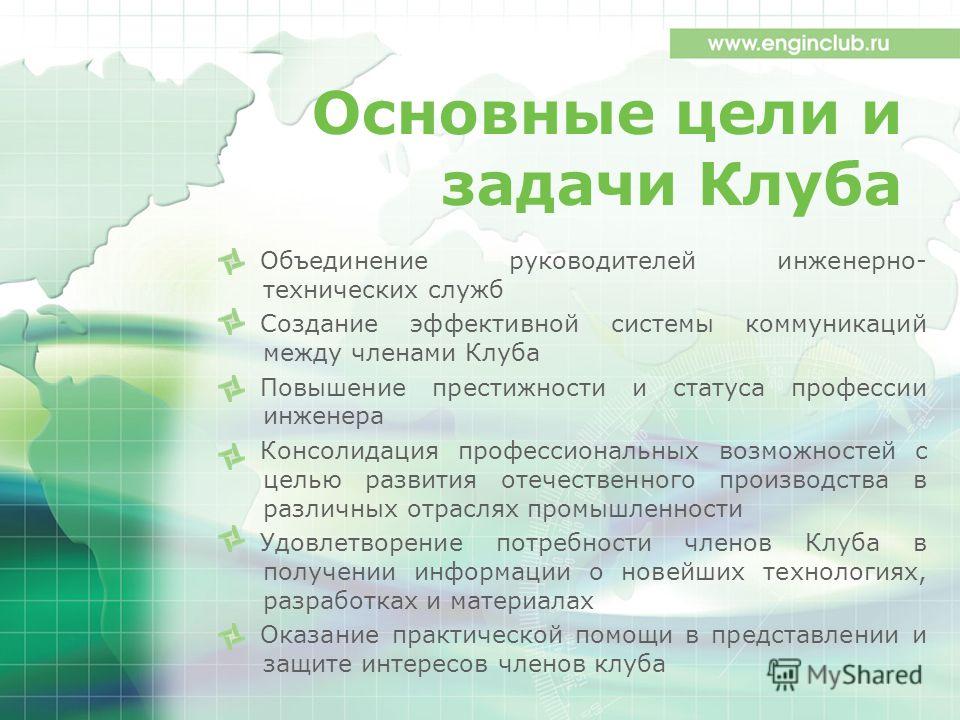 www.enginclub.ru

Основные цели и задачи Клуба

Объединение руководителей инженерно-технических служб

Создание эффективной системы коммуникаций между членами Клуба

Повышение престижности и статуса профессии инженера

Консолидация профессиональных возможностей с целью развития отечественного производства в различных отраслях промышленности

Удовлетворение потребности членов Клуба в получении информации о новейших технологиях, разработках и материалах

Оказание практической помощи в представлении и защите интересов членов клуба

MyShared